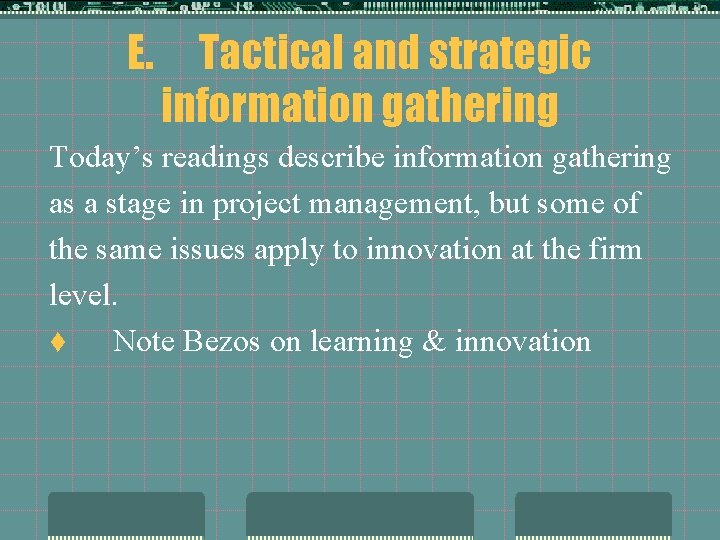 E. Tactical and strategic information gathering

Today’s readings describe information gathering as a stage in project management, but some of the same issues apply to innovation at the firm level.

♦ Note Bezos on learning & innovation